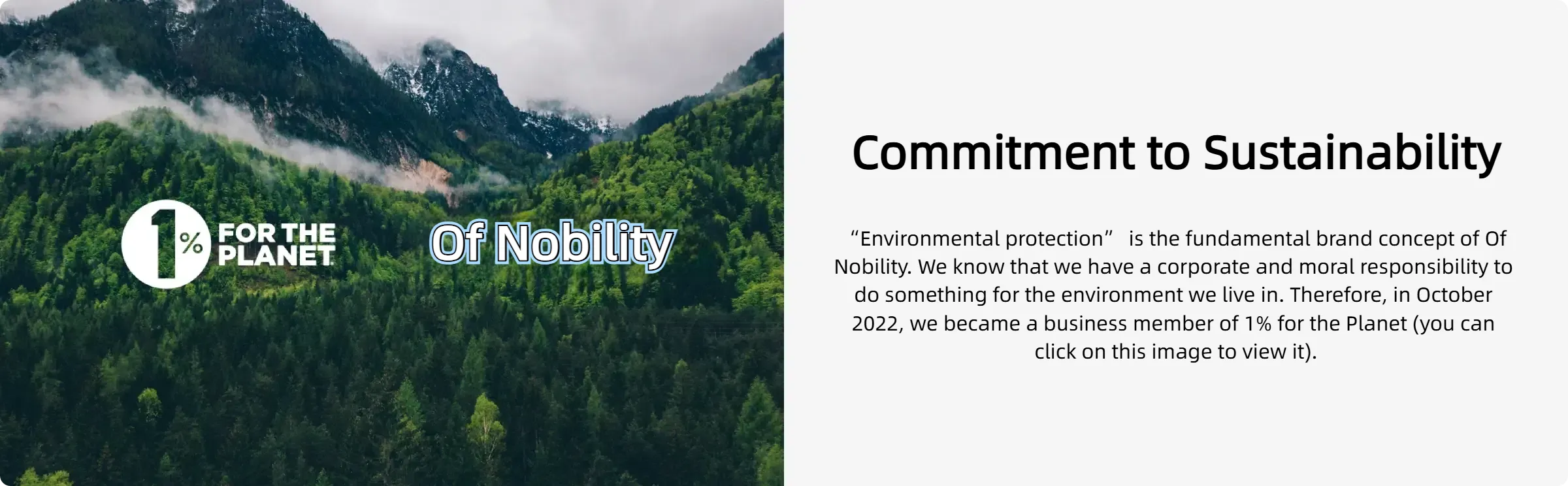 1% FOR THE PLANET

Of Nobility

Commitment to Sustainability

“Environmental protection” is the fundamental brand concept of Of Nobility. We know that we have a corporate and moral responsibility to do something for the environment we live in. Therefore, in October 2022, we became a business member of 1% for the Planet (you can click on this image to view it).